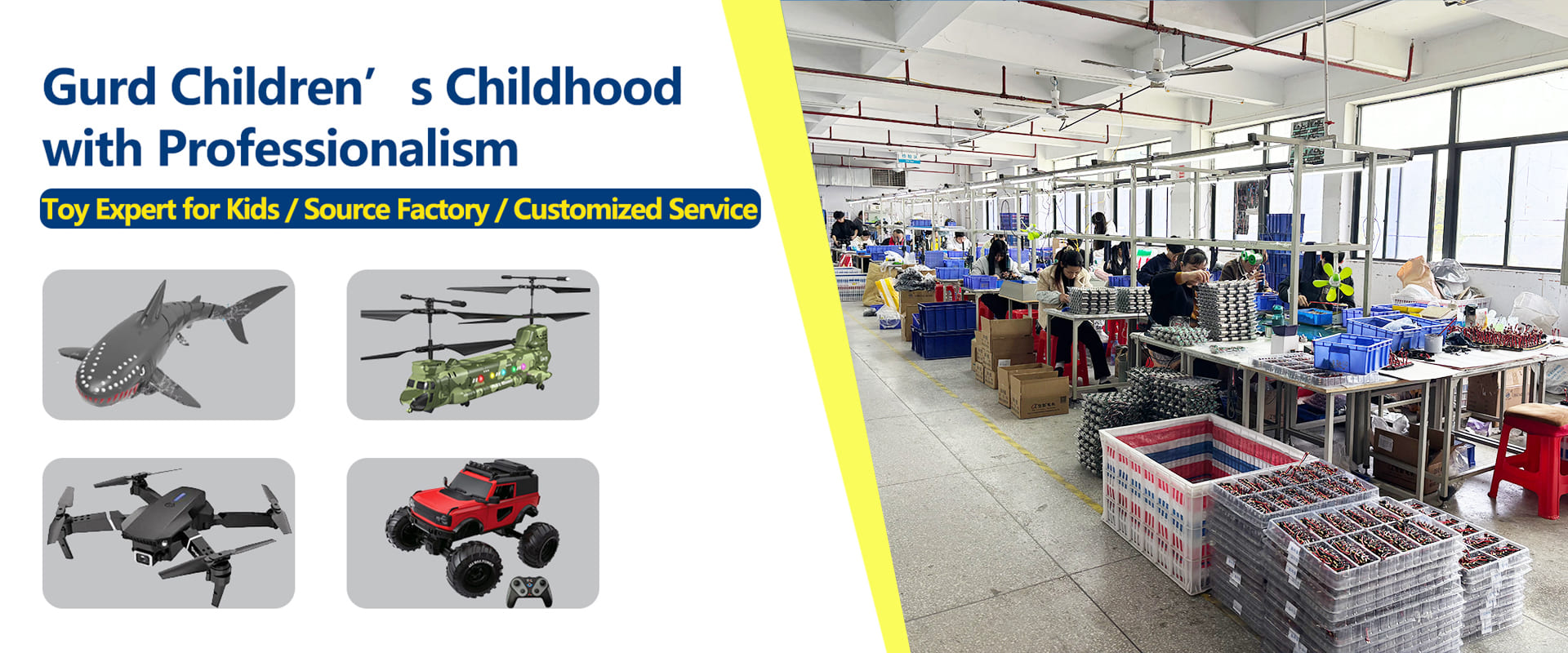 Gurd Children’s Childhood with Professionalism

Toy Expert for Kids / Source Factory / Customized Service